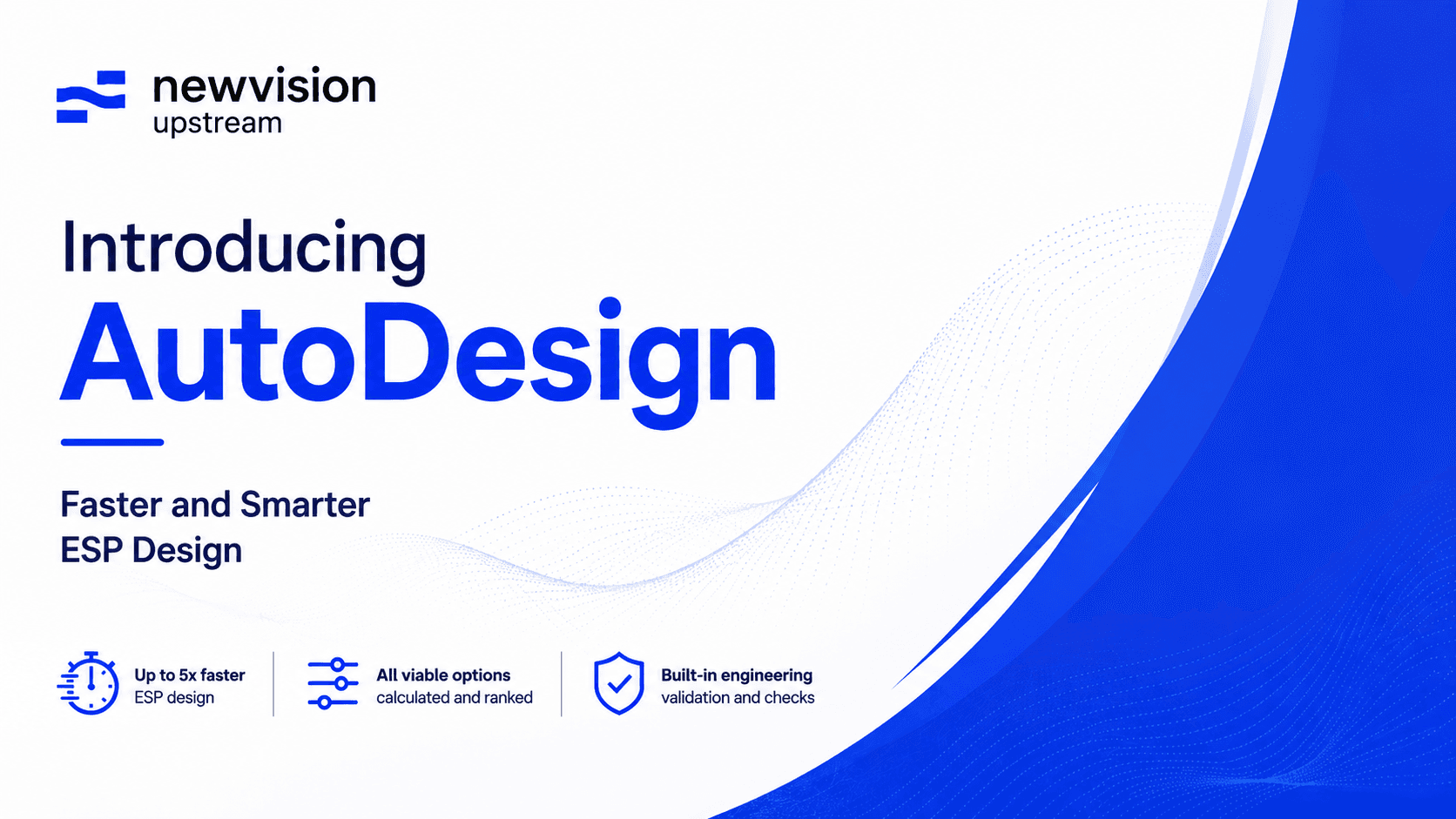 newvision
upstream

Introducing
AutoDesign

Faster and Smarter
ESP Design

Up to 5x faster
ESP design

All viable options
calculated and ranked

Built-in engineering
validation and checks